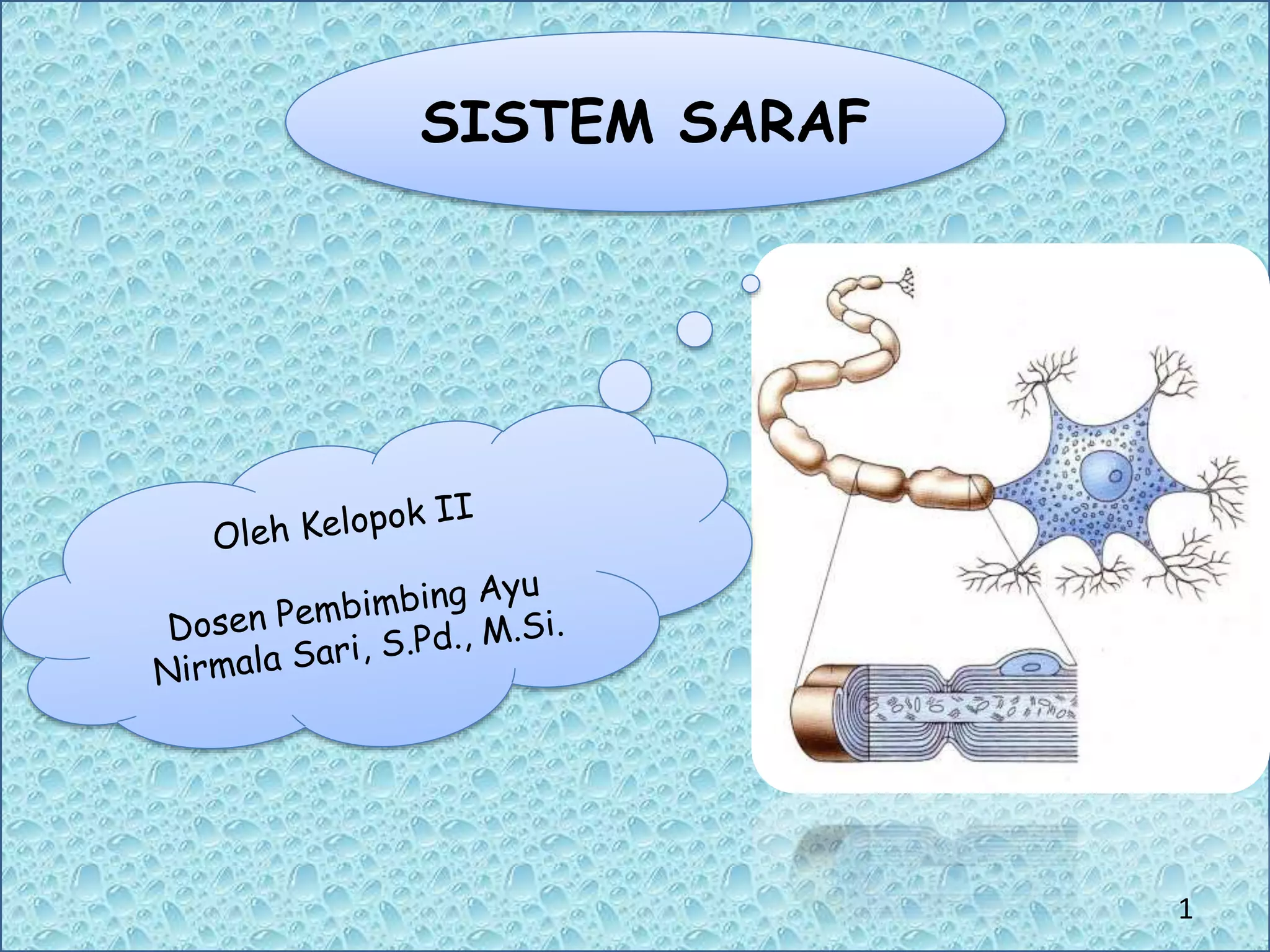 SISTEM SARAF

Oleh Kelopok II

Dosen Pembimbing Ayu Nirmala Sari, S.Pd., M.Si.

1